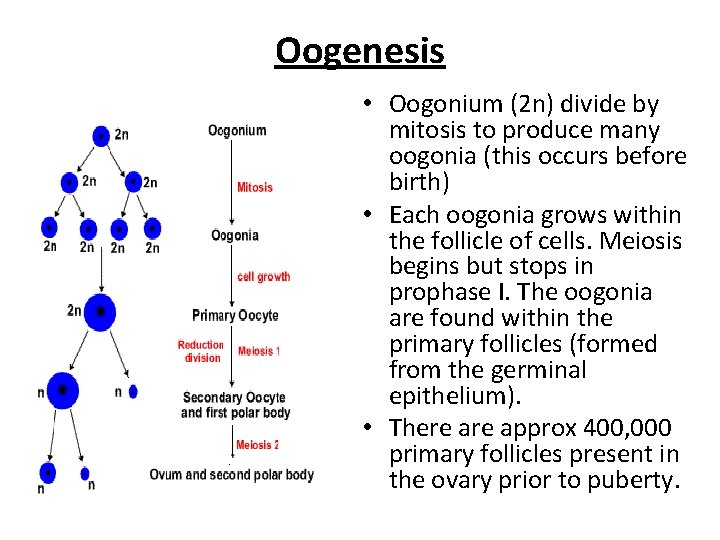 Oogenesis

2n
2n 2n
2n 2n 2n 2n
2n
n n
n n

Oogonium
Mitosis
Oogonia
cell growth
Primary Oocyte
Reduction division
Meiosis 1
Secondary Oocyte and first polar body
Meiosis 2
Ovum and second polar body

• Oogonium (2n) divide by mitosis to produce many oogonia (this occurs before birth)
• Each oogonia grows within the follicle of cells. Meiosis begins but stops in prophase I. The oogonia are found within the primary follicles (formed from the germinal epithelium).
• There are approx 400,000 primary follicles present in the ovary prior to puberty.